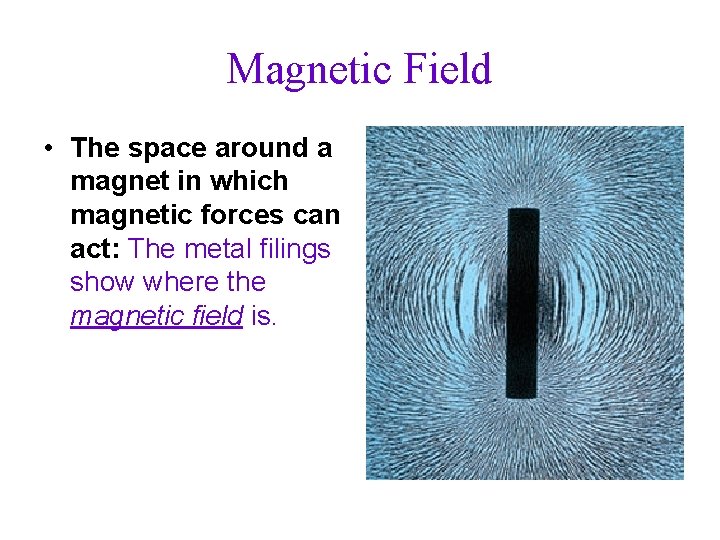 Magnetic Field

• The space around a magnet in which magnetic forces can act: The metal filings show where the magnetic field is.